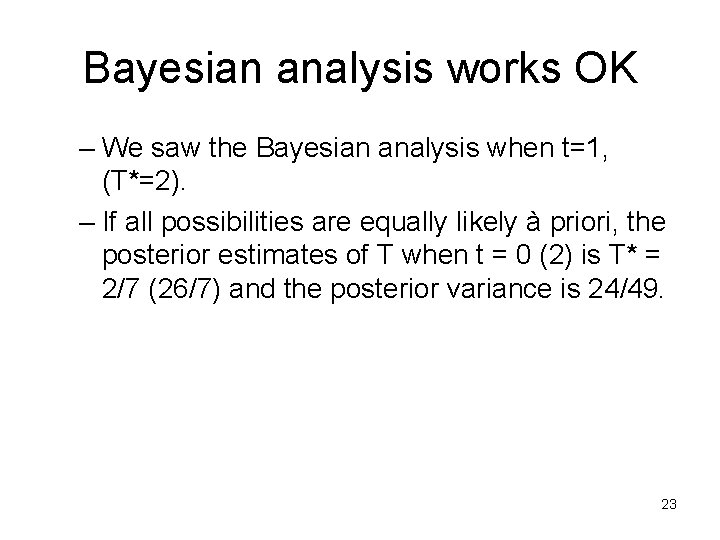 Bayesian analysis works OK

– We saw the Bayesian analysis when t=1, (T*=2).

– If all possibilities are equally likely à priori, the posterior estimates of T when t = 0 (2) is T* = 2/7 (26/7) and the posterior variance is 24/49.

23